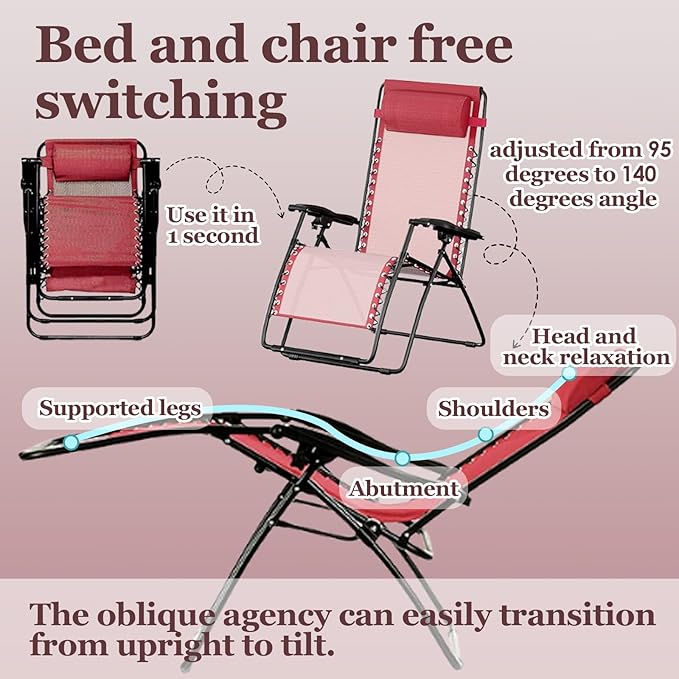 Bed and chair free switching

Use it in 1 second

adjusted from 95 degrees to 140 degrees angle

Head and neck relaxation

Supported legs

Shoulders

Abutment

The oblique agency can easily transition from upright to tilt.